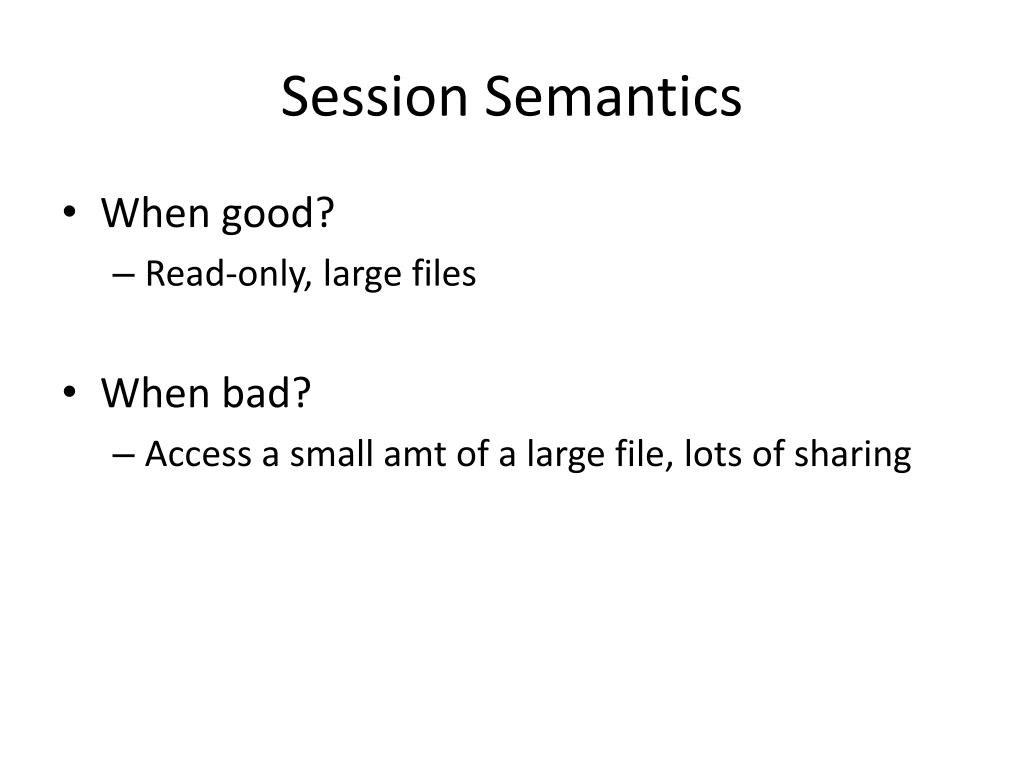 Session Semantics

• When good?
– Read-only, large files

• When bad?
– Access a small amt of a large file, lots of sharing